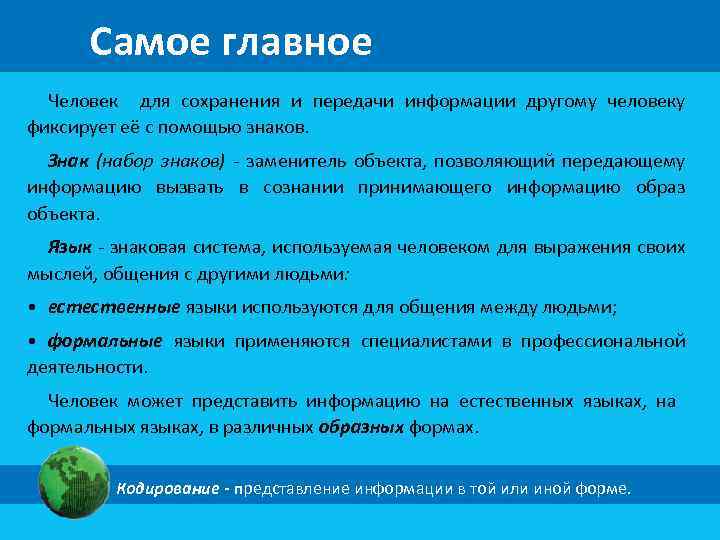 Самое главное

Человек для сохранения и передачи информации другому человеку фиксирует её с помощью знаков.

Знак (набор знаков) - заменитель объекта, позволяющий передающему информацию вызвать в сознании принимающего информацию образ объекта.

Язык - знаковая система, используемая человеком для выражения своих мыслей, общения с другими людьми:

• естественные языки используются для общения между людьми;

• формальные языки применяются специалистами в профессиональной деятельности.

Человек может представить информацию на естественных языках, на формальных языках, в различных образных формах.

Кодирование - представление информации в той или иной форме.